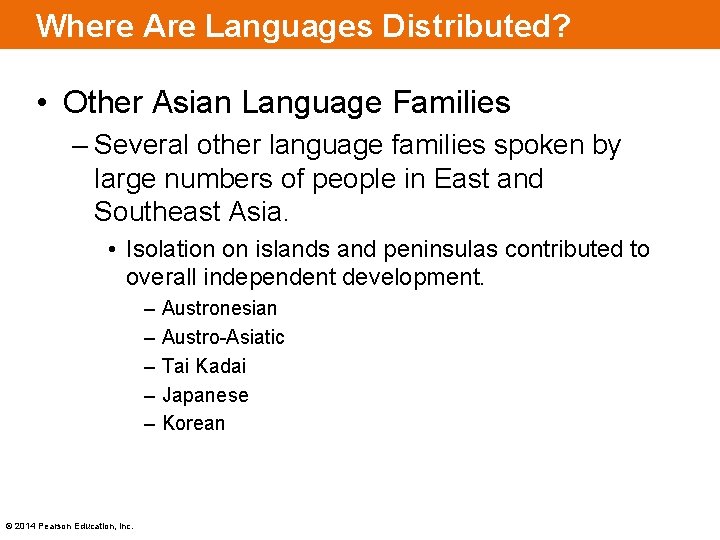 Where Are Languages Distributed?

• Other Asian Language Families

– Several other language families spoken by large numbers of people in East and Southeast Asia.

• Isolation on islands and peninsulas contributed to overall independent development.

– Austronesian
– Austro-Asiatic
– Tai Kadai
– Japanese
– Korean

© 2014 Pearson Education, Inc.